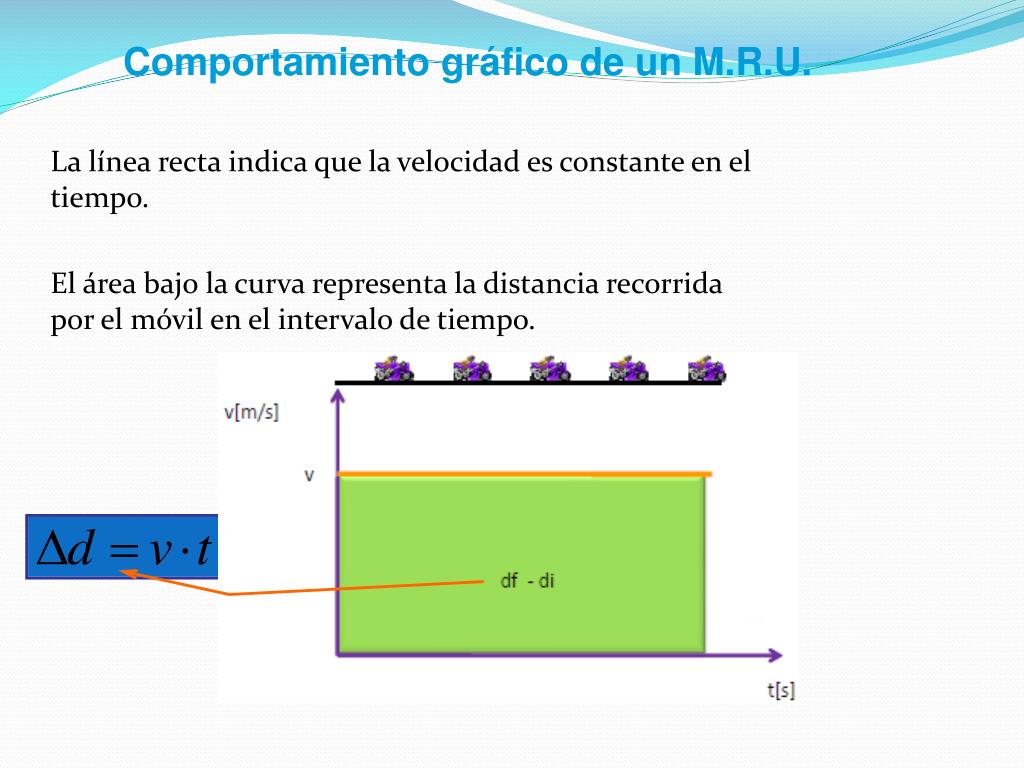 Comportamiento gráfico de un M.R.U.

La línea recta indica que la velocidad es constante en el tiempo.

El área bajo la curva representa la distancia recorrida por el móvil en el intervalo de tiempo.

v[m/s]

v

$\Delta d = v \cdot t$

df - di

t[s]